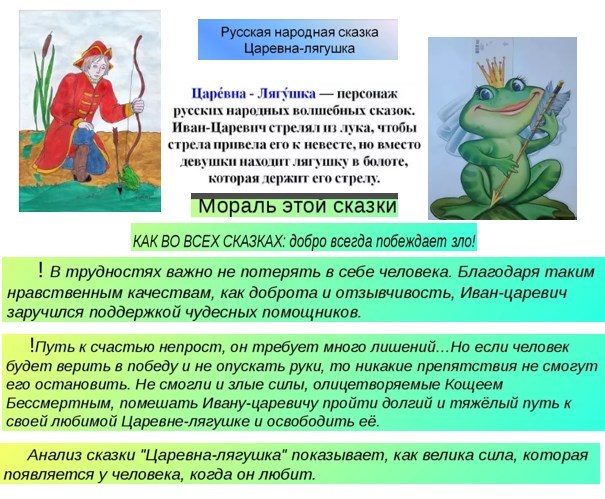 Русская народная сказка
Царевна-лягушка

Царе́вна - Лягу́шка — персонаж русских народных волшебных сказок. Иван-Царевич стрелял из лука, чтобы стрела привела его к невесте, но вместо девушки находит лягушку в болоте, которая держит его стрелу.

Мораль этой сказки

КАК ВО ВСЕХ СКАЗКАХ: добро всегда побеждает зло!

! В трудностях важно не потерять в себе человека. Благодаря таким нравственным качествам, как доброта и отзывчивость, Иван-царевич заручился поддержкой чудесных помощников.

!Путь к счастью непрост, он требует много лишений…Но если человек будет верить в победу и не опускать руки, то никакие препятствия не смогут его остановить. Не смогли и злые силы, олицетворяемые Кощеем Бессмертным, помешать Ивану-царевичу пройти долгий и тяжёлый путь к своей любимой Царевне-лягушке и освободить её.

Анализ сказки "Царевна-лягушка" показывает, как велика сила, которая появляется у человека, когда он любит.